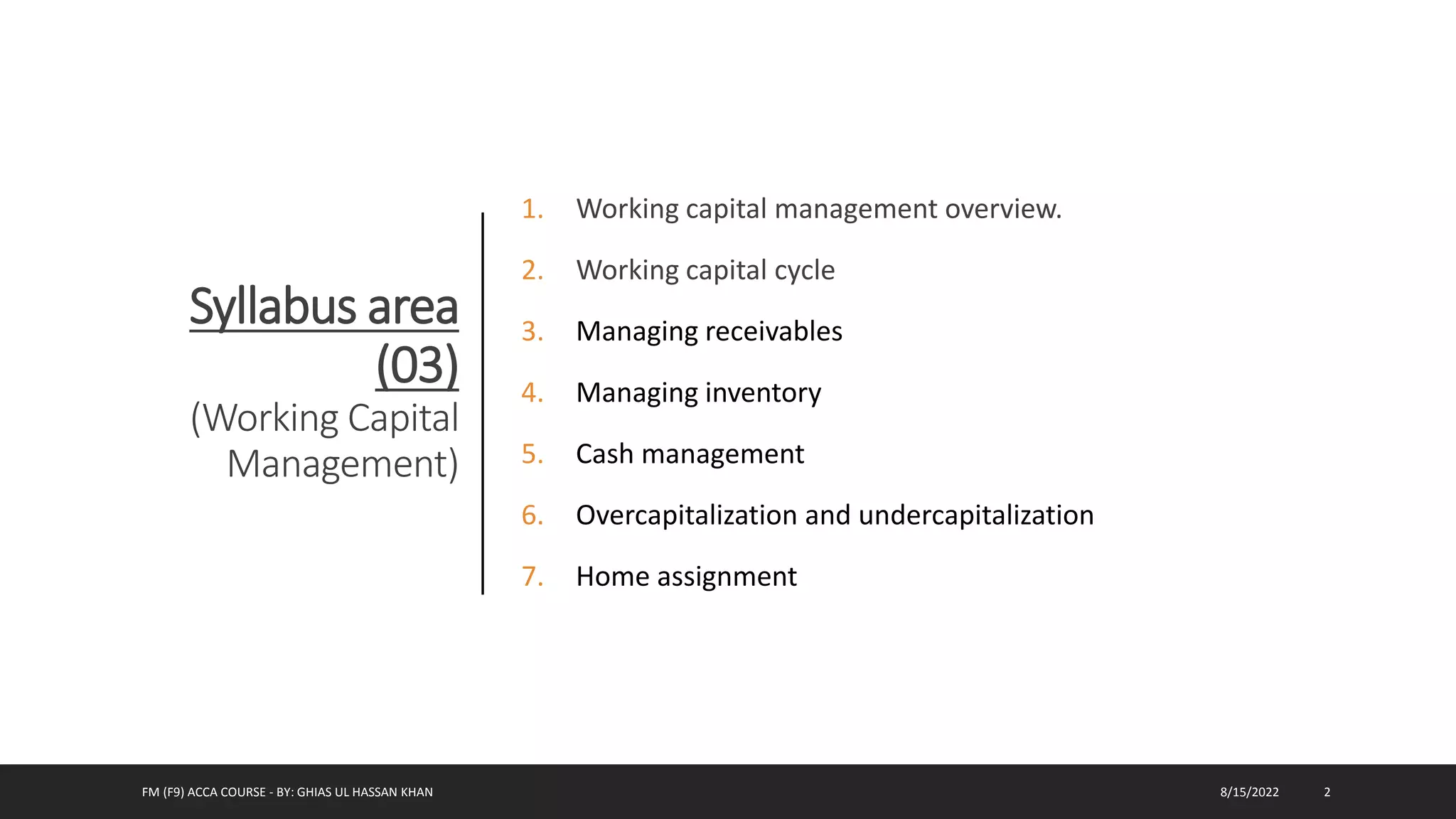 Syllabus area (03)
(Working Capital Management)

1. Working capital management overview.
2. Working capital cycle
3. Managing receivables
4. Managing inventory
5. Cash management
6. Overcapitalization and undercapitalization
7. Home assignment

FM (F9) ACCA COURSE - BY: GHIAS UL HASSAN KHAN
8/15/2022
2